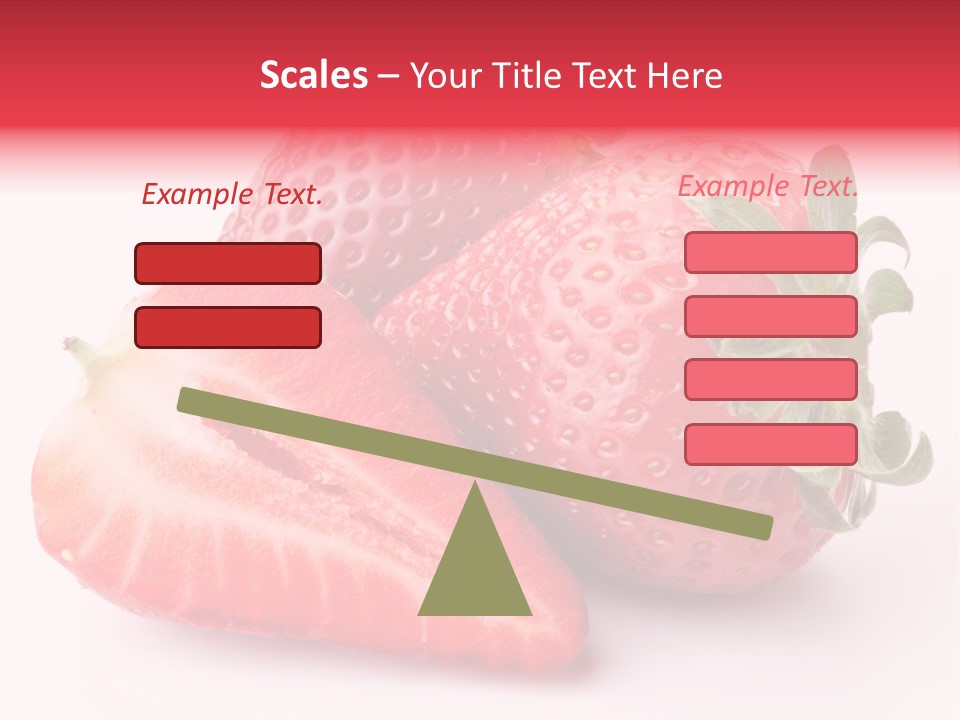 Scales – Your Title Text Here

Example Text.

Example Text.